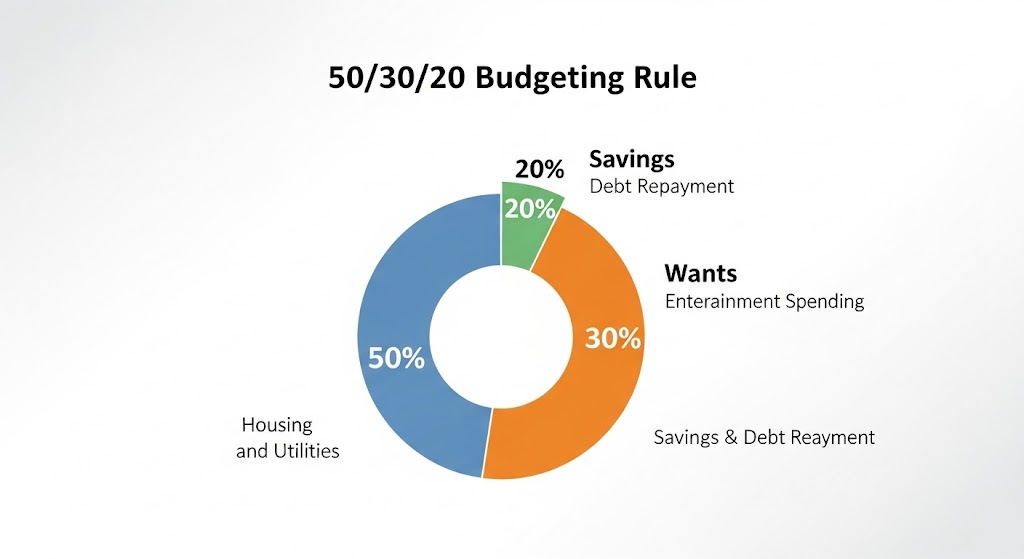 50/30/20 Budgeting Rule

20%

Savings
Debt Repayment

20%

Wants
Enterainment Spending

30%

50%

Housing
and Utilities

Savings & Debt Reayment